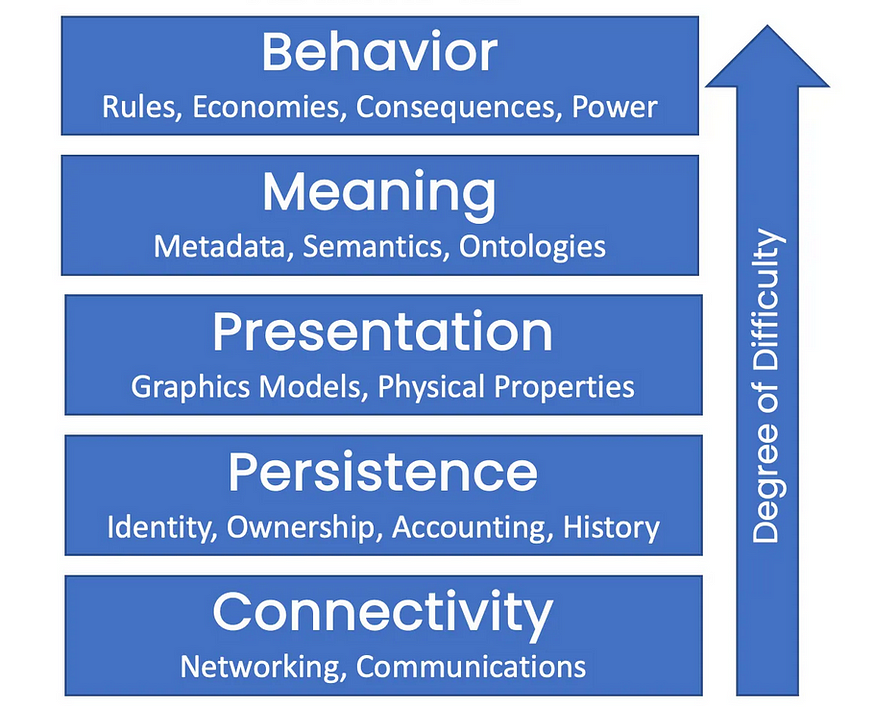 Behavior
Rules, Economies, Consequences, Power

Meaning
Metadata, Semantics, Ontologies

Presentation
Graphics Models, Physical Properties

Persistence
Identity, Ownership, Accounting, History

Connectivity
Networking, Communications

Degree of Difficulty